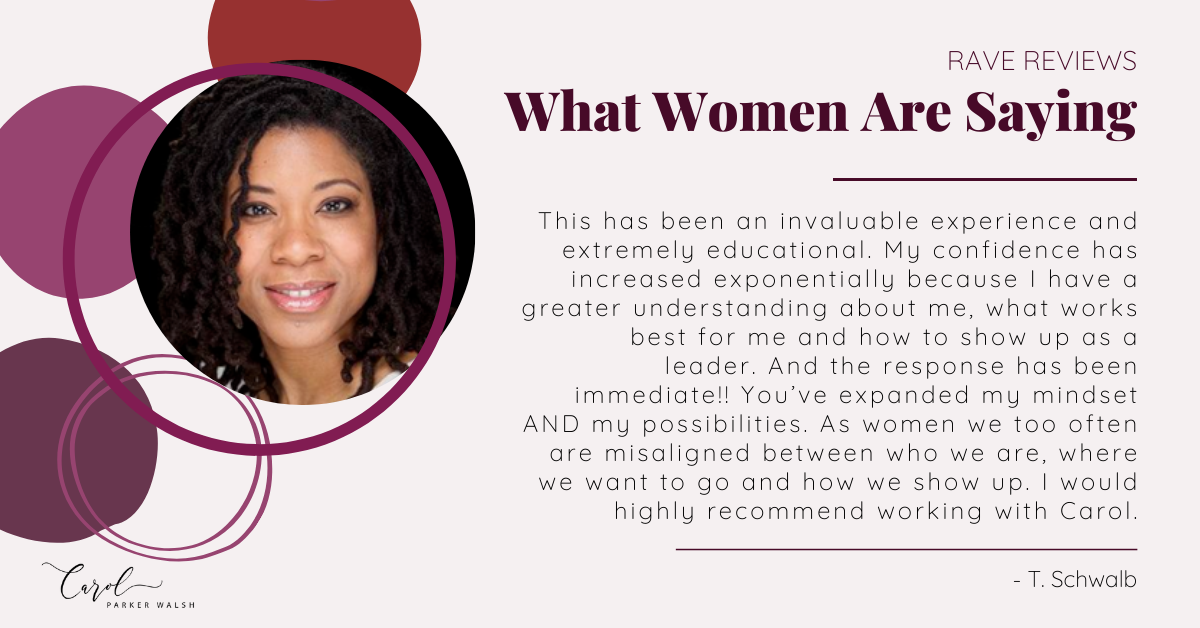 RAVE REVIEWS
What Women Are Saying

This has been an invaluable experience and extremely educational. My confidence has increased exponentially because I have a greater understanding about me, what works best for me and how to show up as a leader. And the response has been immediate!! You've expanded my mindset AND my possibilities. As women we too often are misaligned between who we are, where we want to go and how we show up. I would highly recommend working with Carol.

- T. Schwalb

Carol
PARKER WALSH